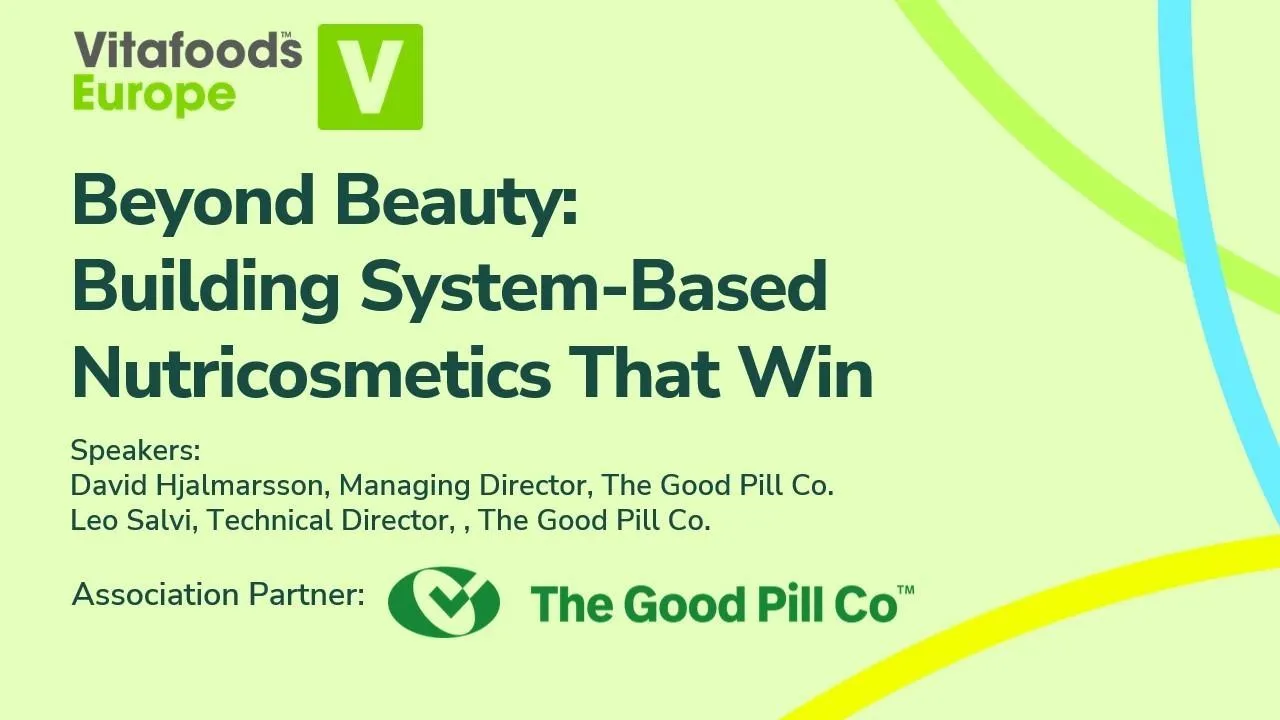 Vitafoods™ Europe

V

Beyond Beauty: Building System-Based Nutricosmetics That Win

Speakers:
David Hjalmarsson, Managing Director, The Good Pill Co.
Leo Salvi, Technical Director, , The Good Pill Co.

Association Partner: The Good Pill Co™